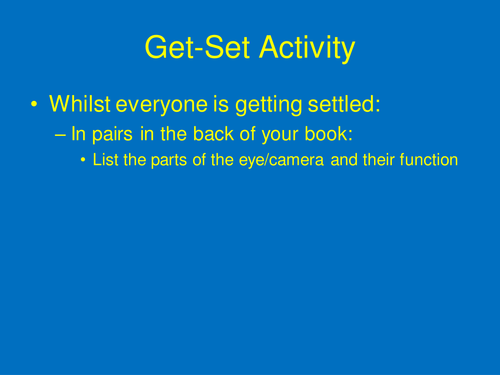 Get-Set Activity

• Whilst everyone is getting settled:
– In pairs in the back of your book:
• List the parts of the eye/camera and their function